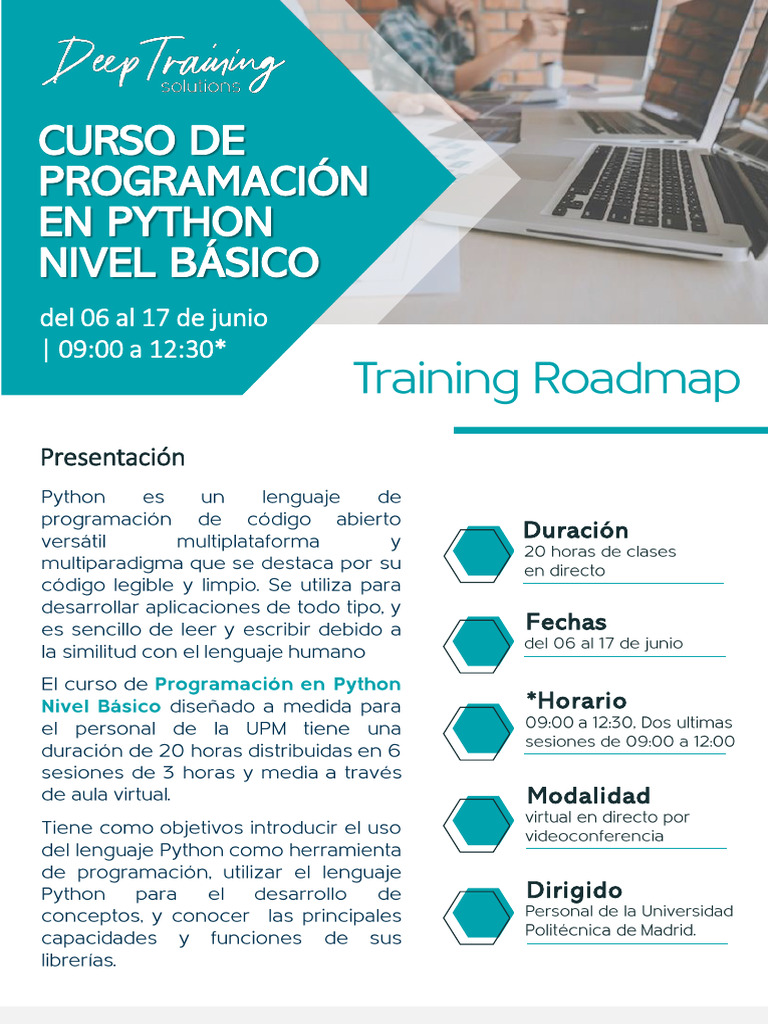 Deep Training solutions

CURSO DE PROGRAMACIÓN EN PYTHON NIVEL BÁSICO

del 06 al 17 de junio | 09:00 a 12:30*

Training Roadmap

Presentación

Python es un lenguaje de programación de código abierto versátil multiplataforma y multiparadigma que se destaca por su código legible y limpio. Se utiliza para desarrollar aplicaciones de todo tipo, y es sencillo de leer y escribir debido a la similitud con el lenguaje humano

El curso de Programación en Python Nivel Básico diseñado a medida para el personal de la UPM tiene una duración de 20 horas distribuidas en 6 sesiones de 3 horas y media a través de aula virtual.

Tiene como objetivos introducir el uso del lenguaje Python como herramienta de programación, utilizar el lenguaje Python para el desarrollo de conceptos, y conocer las principales capacidades y funciones de sus librerías.

Duración
20 horas de clases en directo

Fechas
del 06 al 17 de junio

*Horario
09:00 a 12:30, Dos ultimas sesiones de 09:00 a 12:00

Modalidad
virtual en directo por videoconferencia

Dirigido
Personal de la Universidad Politécnica de Madrid.